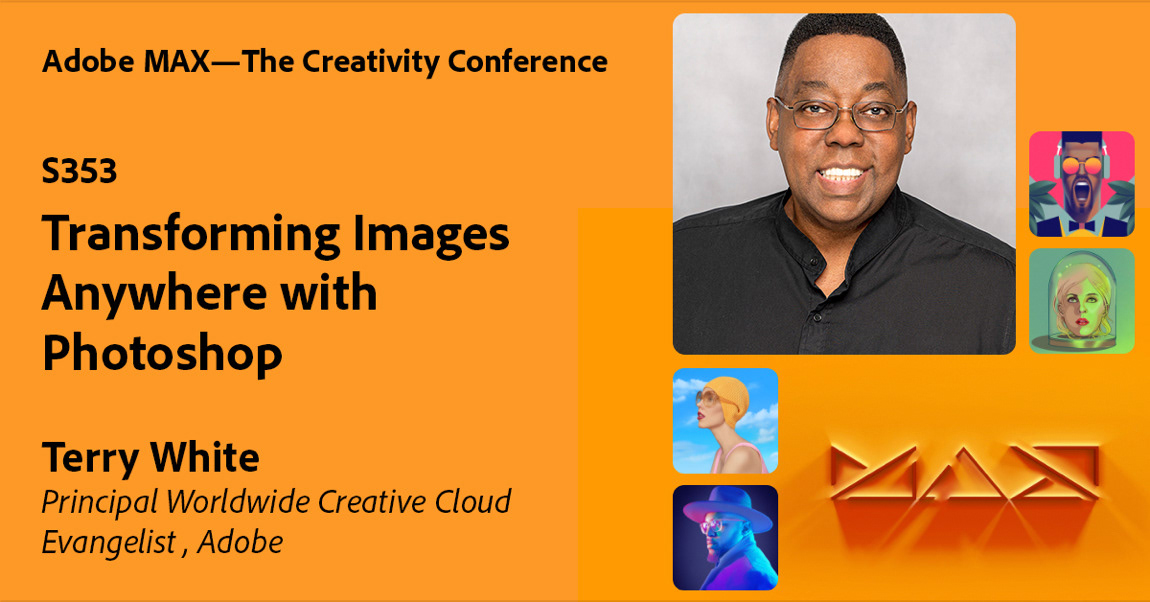 Adobe MAX—The Creativity Conference

S353

Transforming Images Anywhere with Photoshop

Terry White

Principal Worldwide Creative Cloud Evangelist , Adobe

MAX